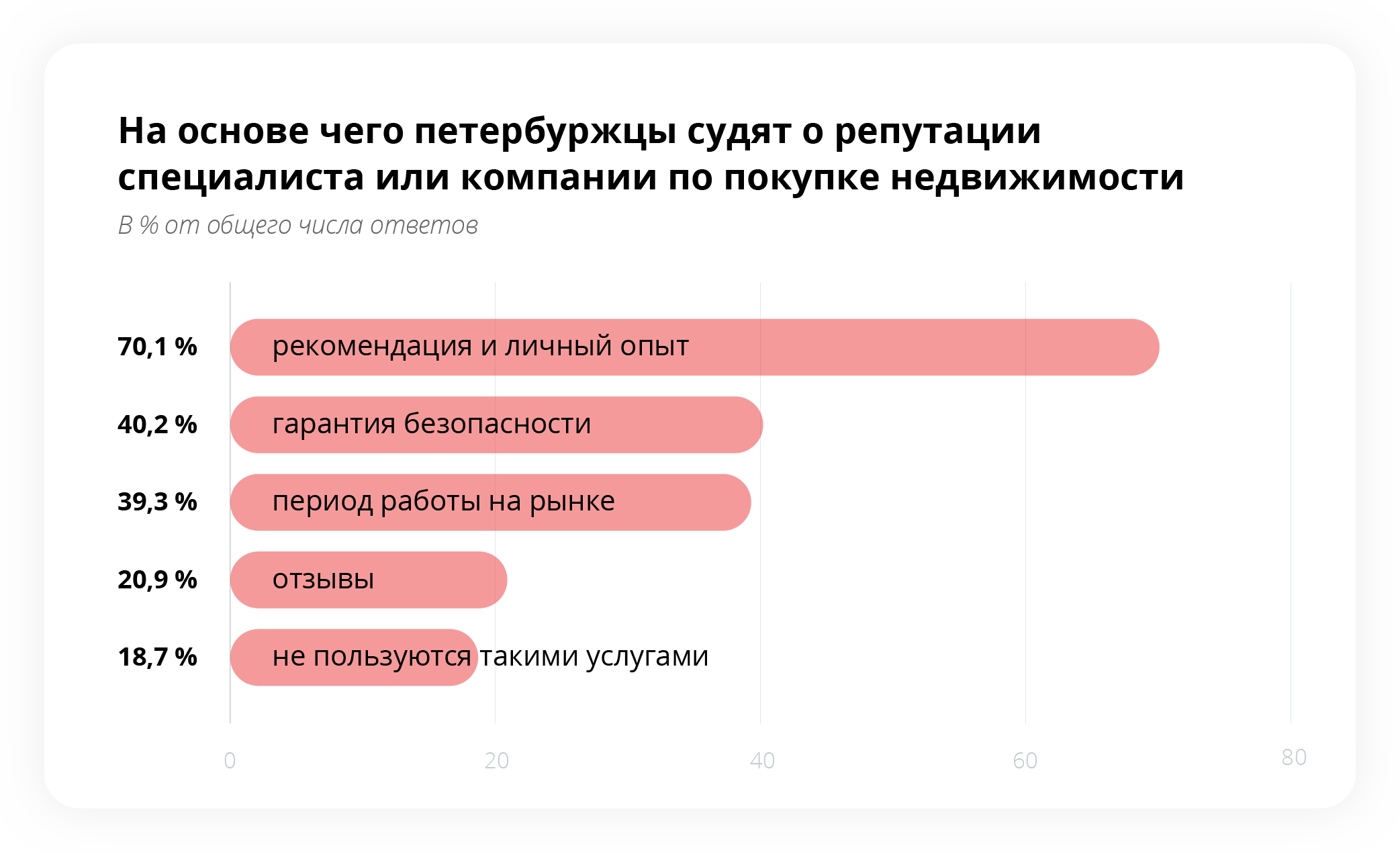 На основе чего петербуржцы судят о репутации специалиста или компании по покупке недвижимости

В % от общего числа ответов

70,1 % рекомендация и личный опыт

40,2 % гарантия безопасности

39,3 % период работы на рынке

20,9 % отзывы

18,7 % не пользуются такими услугами

0 20 40 60 80